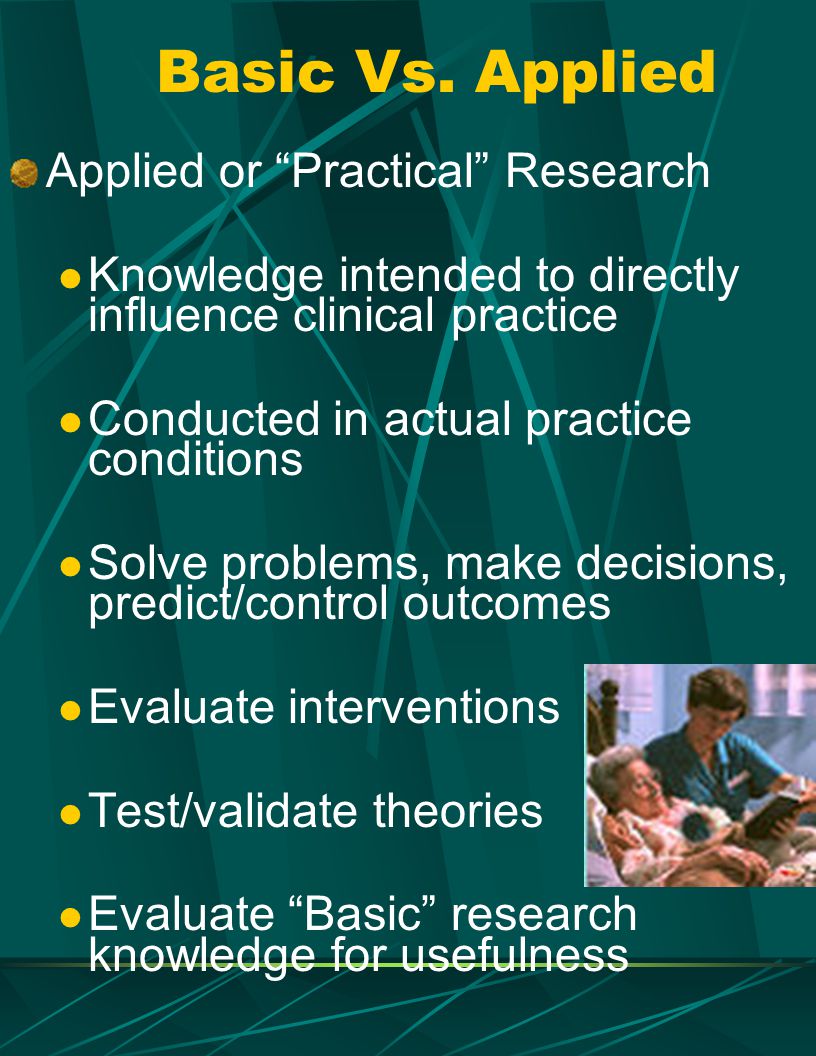 Basic Vs. Applied

Applied or “Practical” Research

Knowledge intended to directly influence clinical practice

Conducted in actual practice conditions

Solve problems, make decisions, predict/control outcomes

Evaluate interventions

Test/validate theories

Evaluate “Basic” research knowledge for usefulness